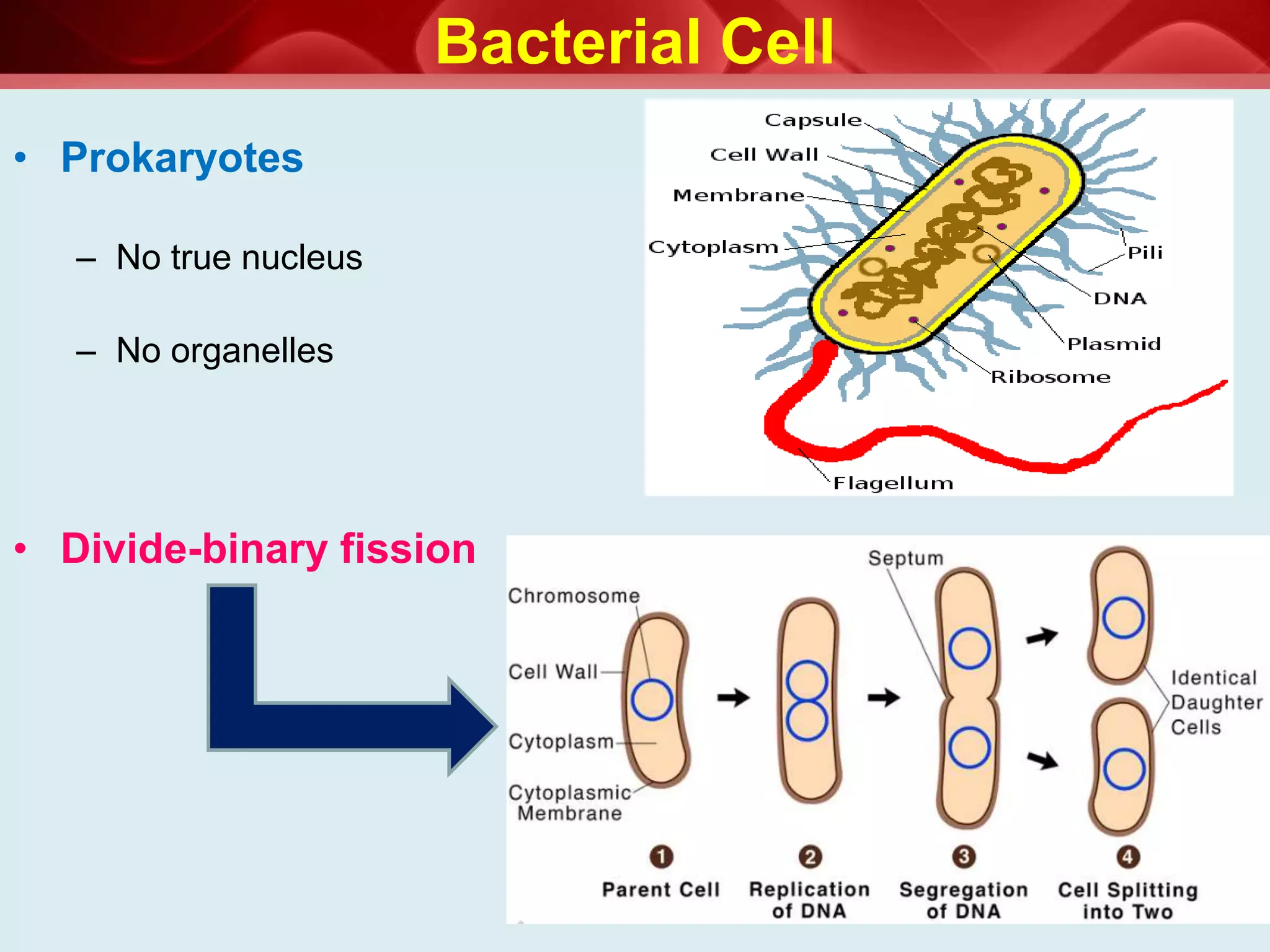 Bacterial Cell

• Prokaryotes

– No true nucleus

– No organelles

Capsule
Cell Wall
Membrane
Cytoplasm
Pili
DNA
Plasmid
Ribosome
Flagellum

• Divide-binary fission

Chromosome
Cell Wall
Cytoplasm
Cytoplasmic Membrane
Septum
Identical Daughter Cells

1 Parent Cell
2 Replication of DNA
3 Segregation of DNA
4 Cell Splitting into Two